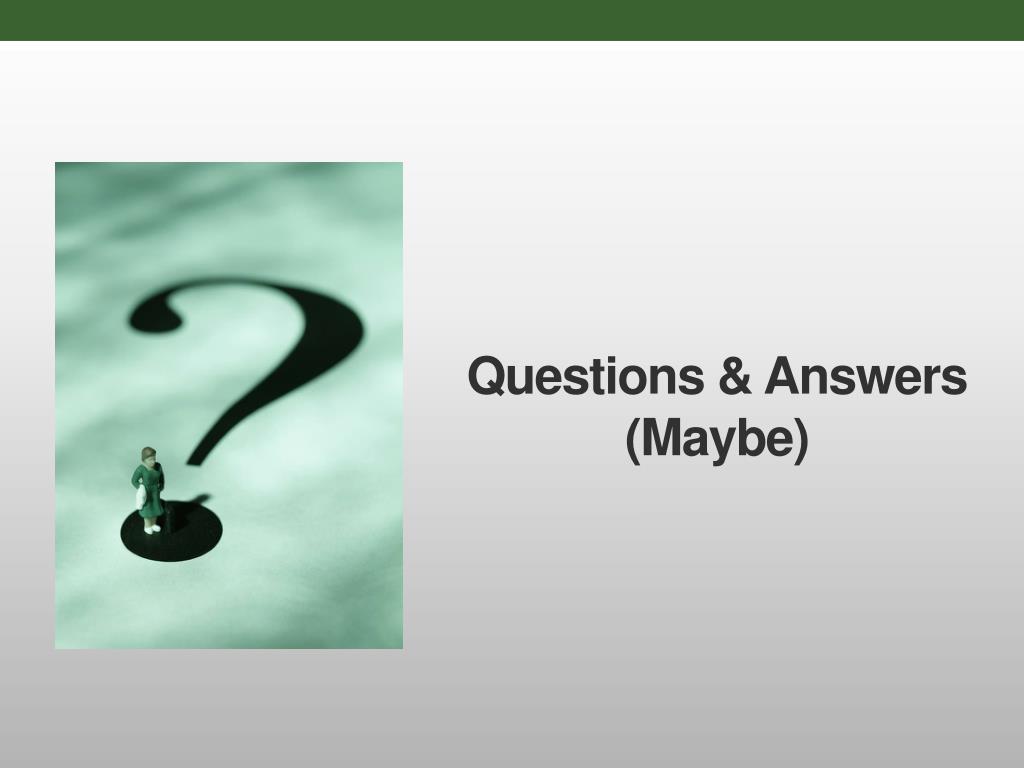 Questions & Answers
(Maybe)